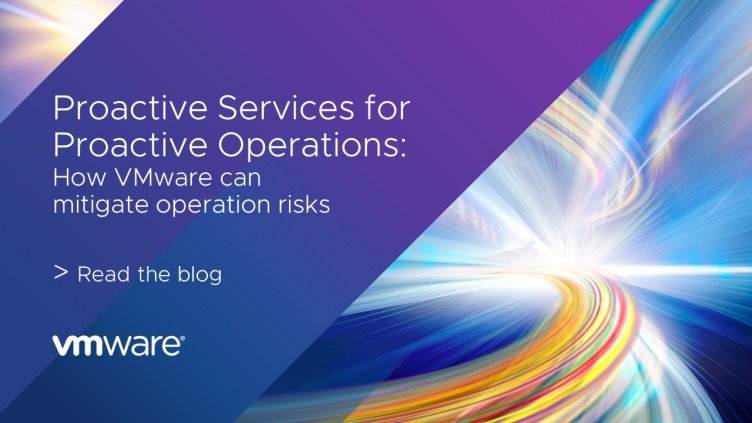 Proactive Services for Proactive Operations:
How VMware can mitigate operation risks

> Read the blog

vmware®